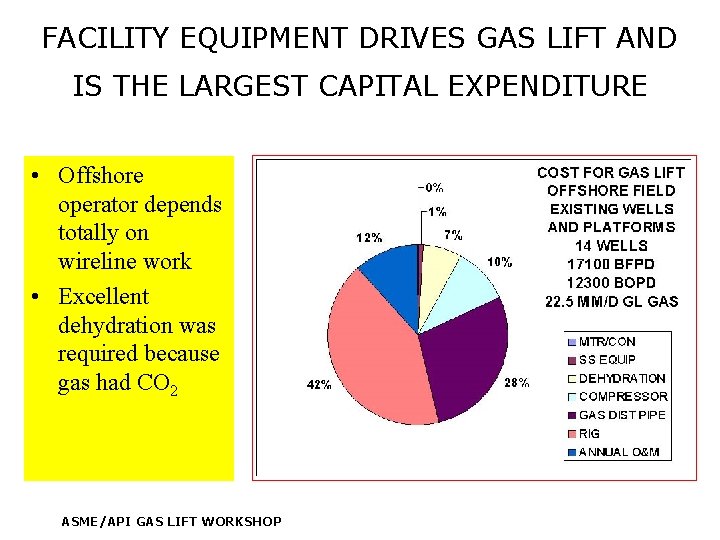 FACILITY EQUIPMENT DRIVES GAS LIFT AND IS THE LARGEST CAPITAL EXPENDITURE

• Offshore operator depends totally on wireline work
• Excellent dehydration was required because gas had $CO_2$

COST FOR GAS LIFT OFFSHORE FIELD EXISTING WELLS AND PLATFORMS 14 WELLS 17100 BFPD 12300 BOPD 22.5 MM/D GL GAS

-0%
1%
7%
10%
28%
42%
12%

MTR/CON
SS EQUIP
DEHYDRATION
COMPRESSOR
GAS DIST PIPE
RIG
ANNUAL O&M

ASME/API GAS LIFT WORKSHOP